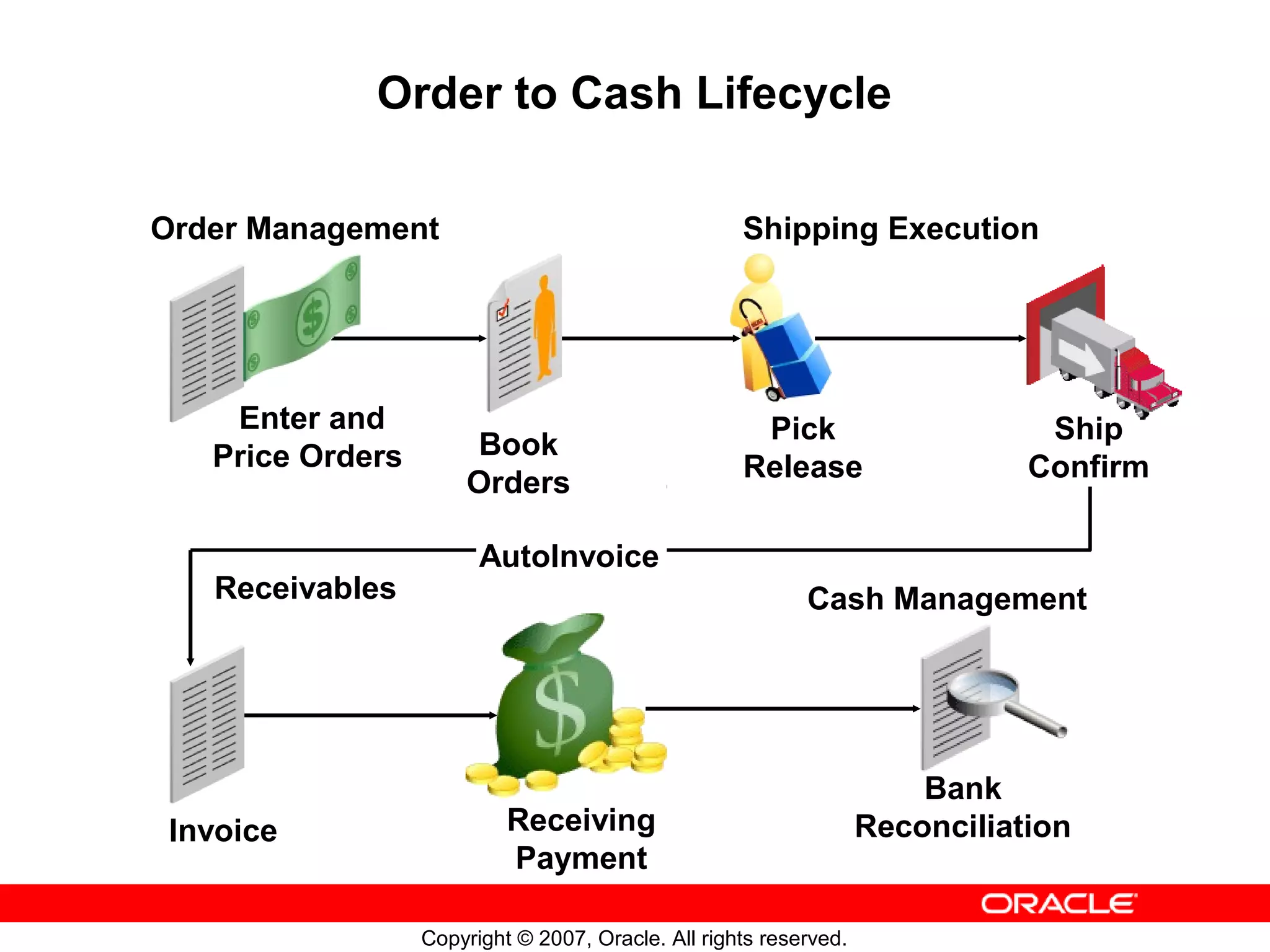 Order to Cash Lifecycle

Order Management

Shipping Execution

Enter and Price Orders

Book Orders

Pick Release

Ship Confirm

AutoInvoice

Receivables

Cash Management

Invoice

Receiving Payment

Bank Reconciliation

ORACLE

Copyright © 2007, Oracle. All rights reserved.